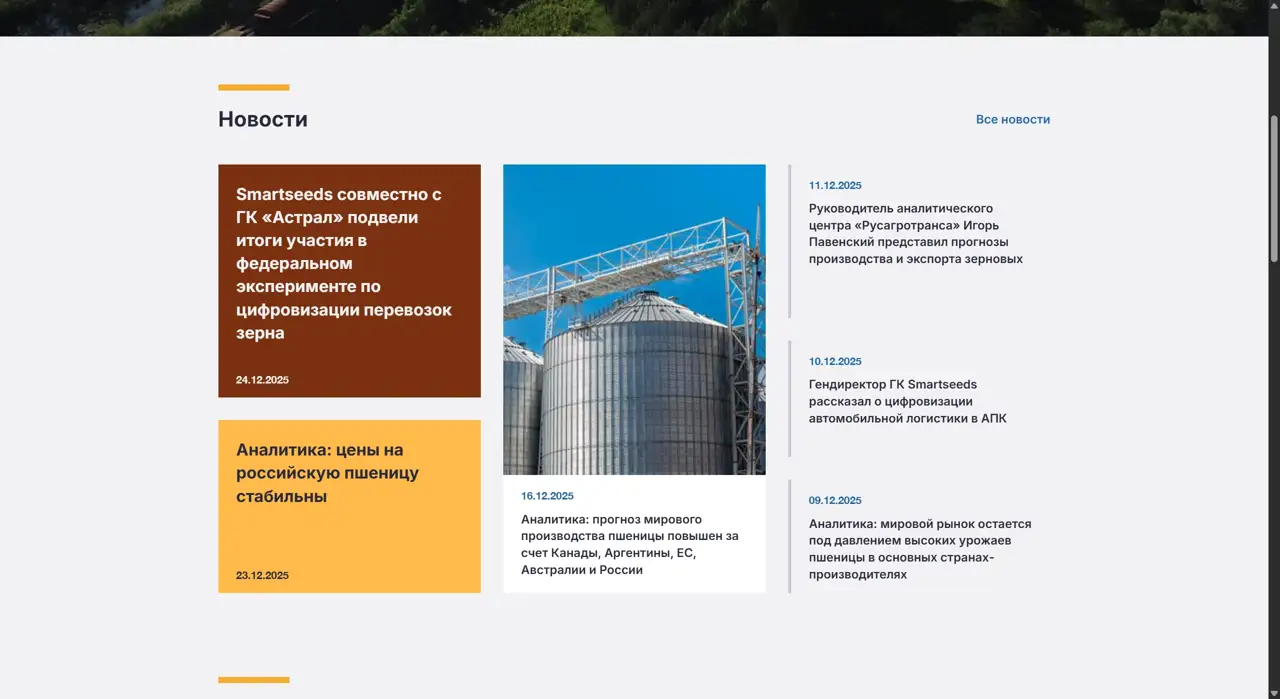 Новости

Все новости

Smartseeds совместно с ГК «Астрал» подвели итоги участия в федеральном эксперименте по цифровизации перевозок зерна

24.12.2025

Аналитика: цены на российскую пшеницу стабильны

23.12.2025

16.12.2025

Аналитика: прогноз мирового производства пшеницы повышен за счет Канады, Аргентины, ЕС, Австралии и России

11.12.2025

Руководитель аналитического центра «Русагротранса» Игорь Павенский представил прогнозы производства и экспорта зерновых

10.12.2025

Гендиректор ГК Smartseeds рассказал о цифровизации автомобильной логистики в АПК

09.12.2025

Аналитика: мировой рынок остается под давлением высоких урожаев пшеницы в основных странах-производителях